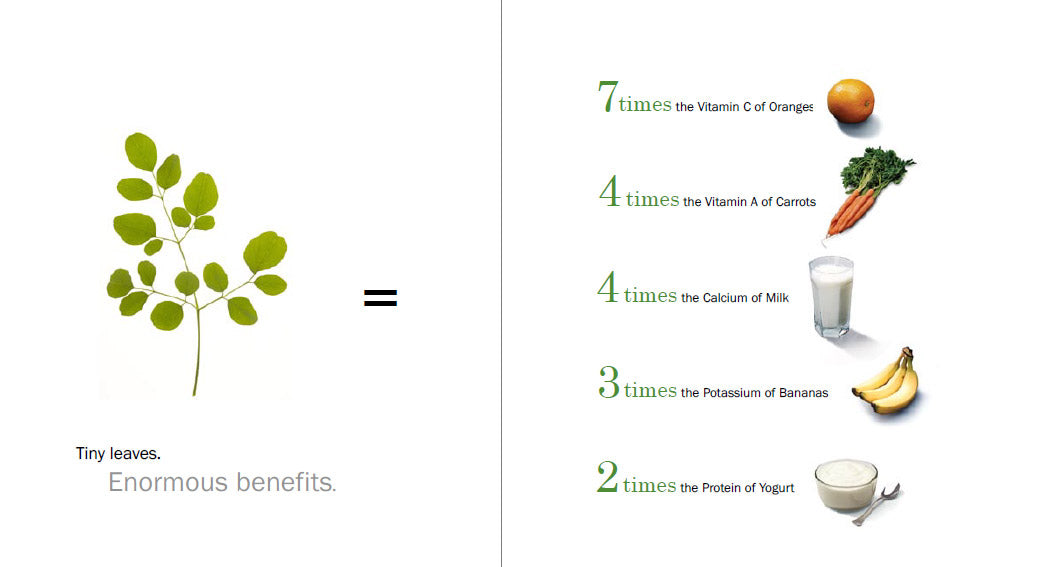 =

Tiny leaves.
Enormous benefits.

7 times the Vitamin C of Oranges

4 times the Vitamin A of Carrots

4 times the Calcium of Milk

3 times the Potassium of Bananas

2 times the Protein of Yogurt